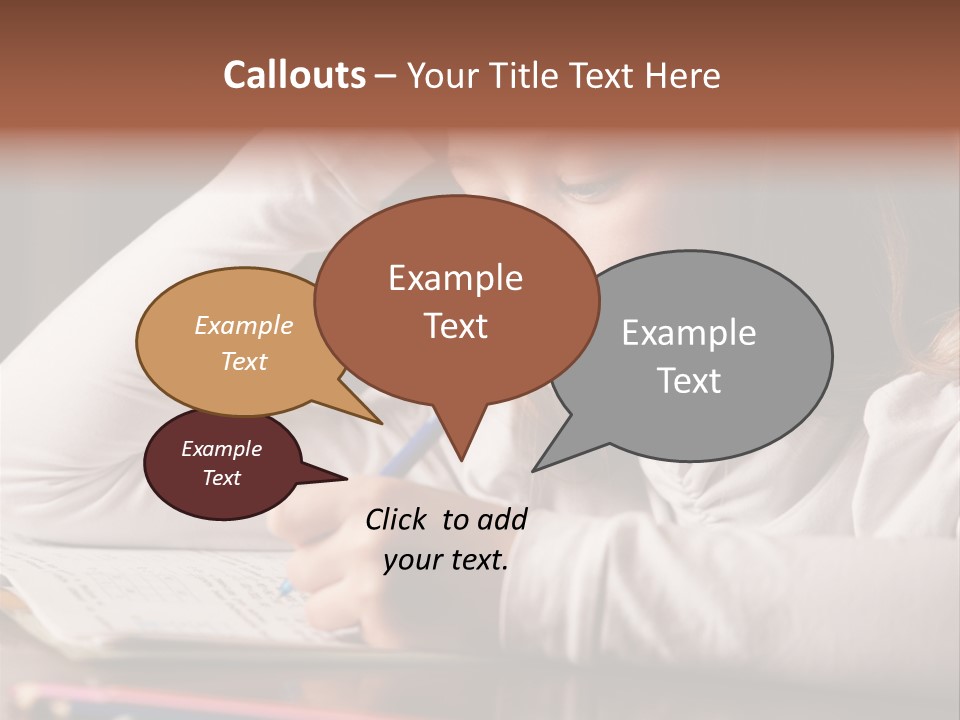 Callouts – Your Title Text Here

Example Text

Example Text

Example Text

Example Text

Click to add your text.